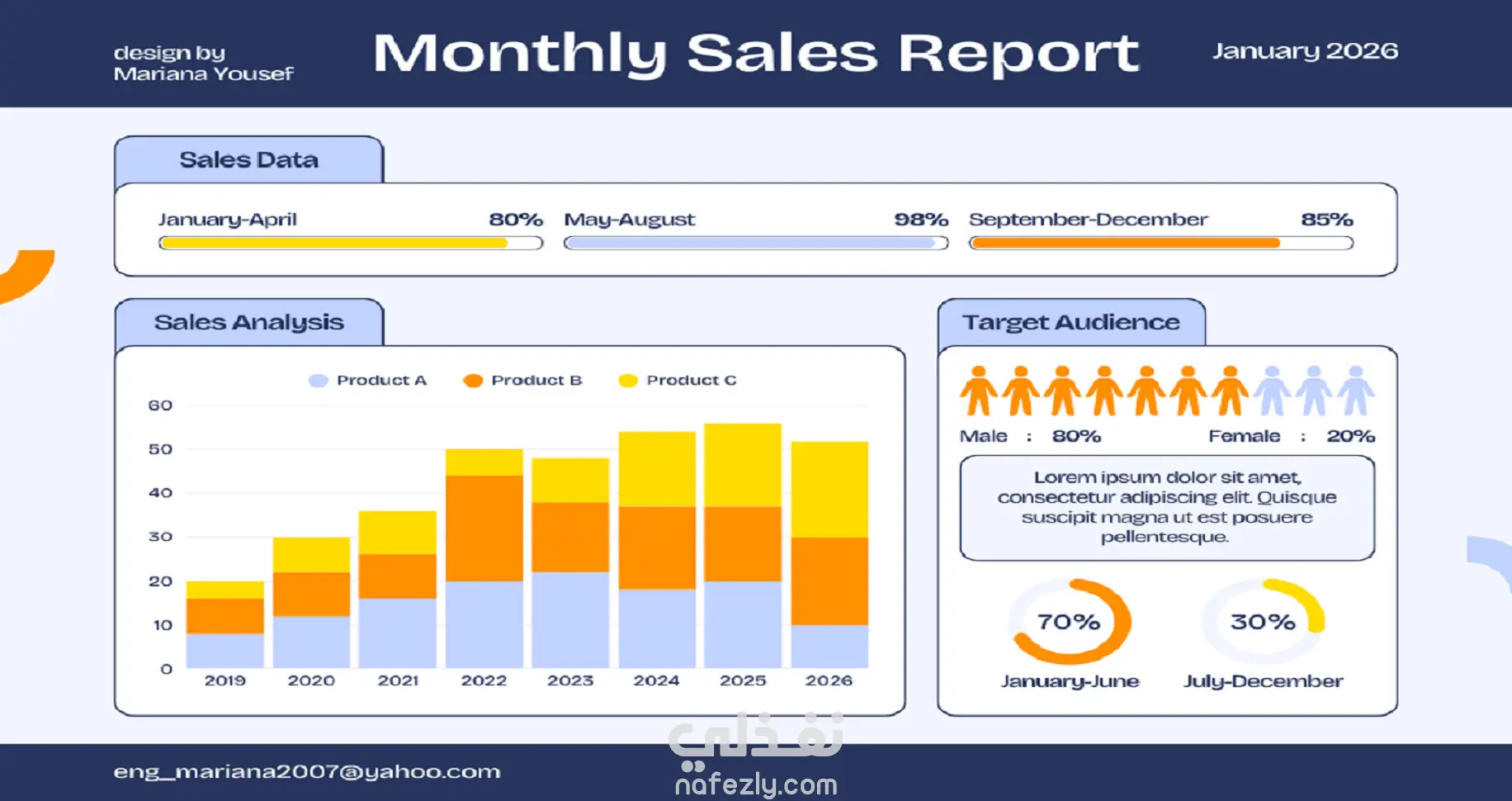 design by
Mariana Yousef

Monthly Sales Report

January 2026

Sales Data

January-April 80%
May-August 98%
September-December 85%

Sales Analysis

Product A Product B Product C

60
50
40
30
20
10
0

2019 2020 2021 2022 2023 2024 2025 2026

Target Audience

Male : 80% Female : 20%

Lorem ipsum dolor sit amet, consectetur adipiscing elit. Quisque suscipit magna ut est posuere pellentesque.

70%
January-June

30%
July-December

eng_mariana2007@yahoo.com

نفذلي
nafezly.com